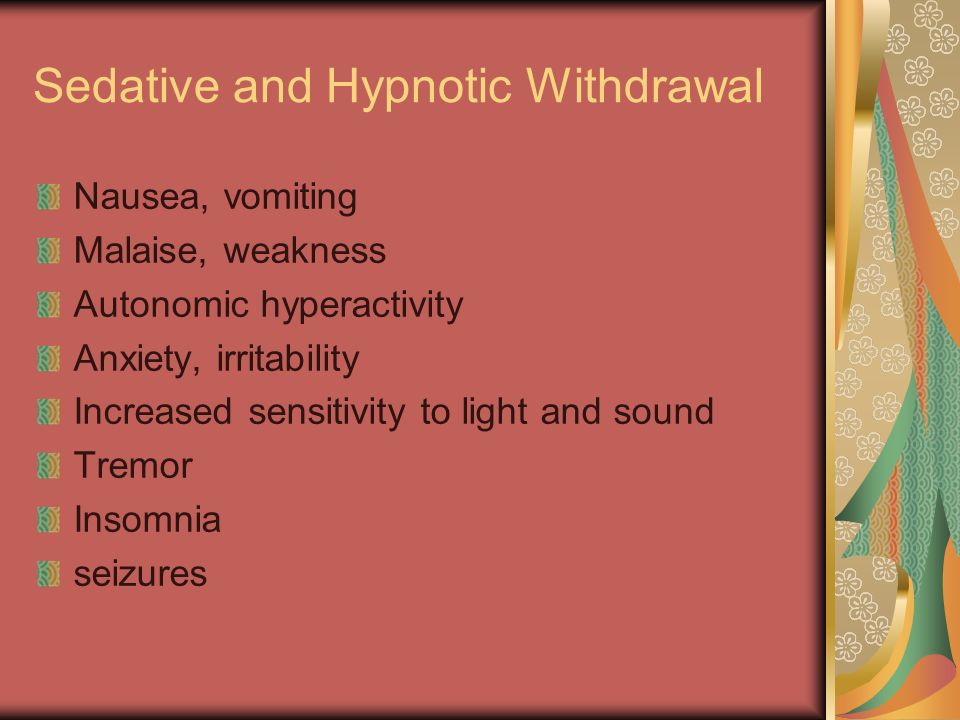 Sedative and Hypnotic Withdrawal

Nausea, vomiting
Malaise, weakness
Autonomic hyperactivity
Anxiety, irritability
Increased sensitivity to light and sound
Tremor
Insomnia
seizures